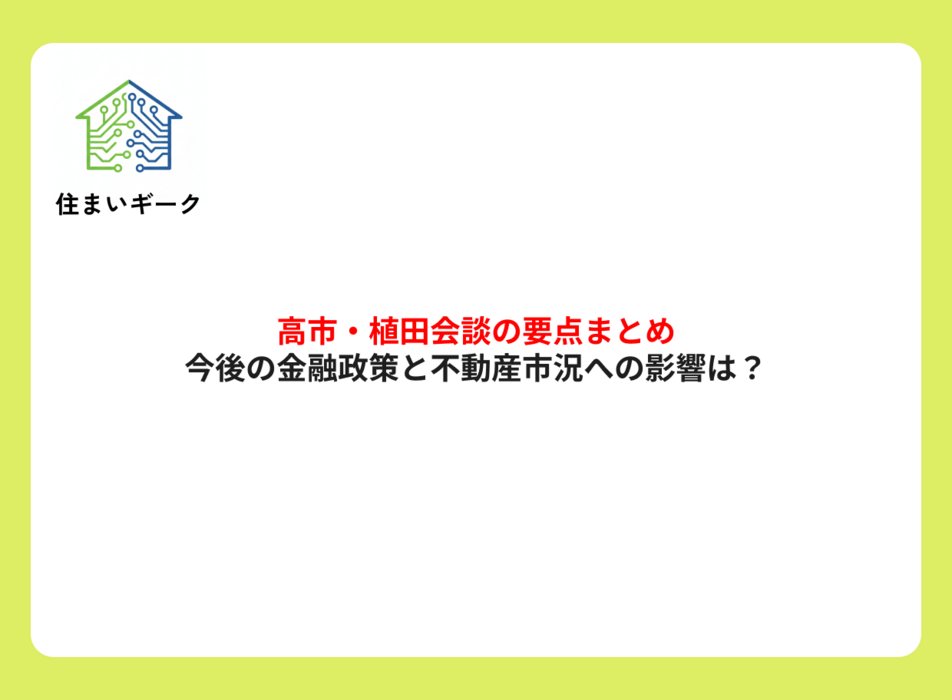 住まいギーク

高市・植田会談の要点まとめ
今後の金融政策と不動産市況への影響は？